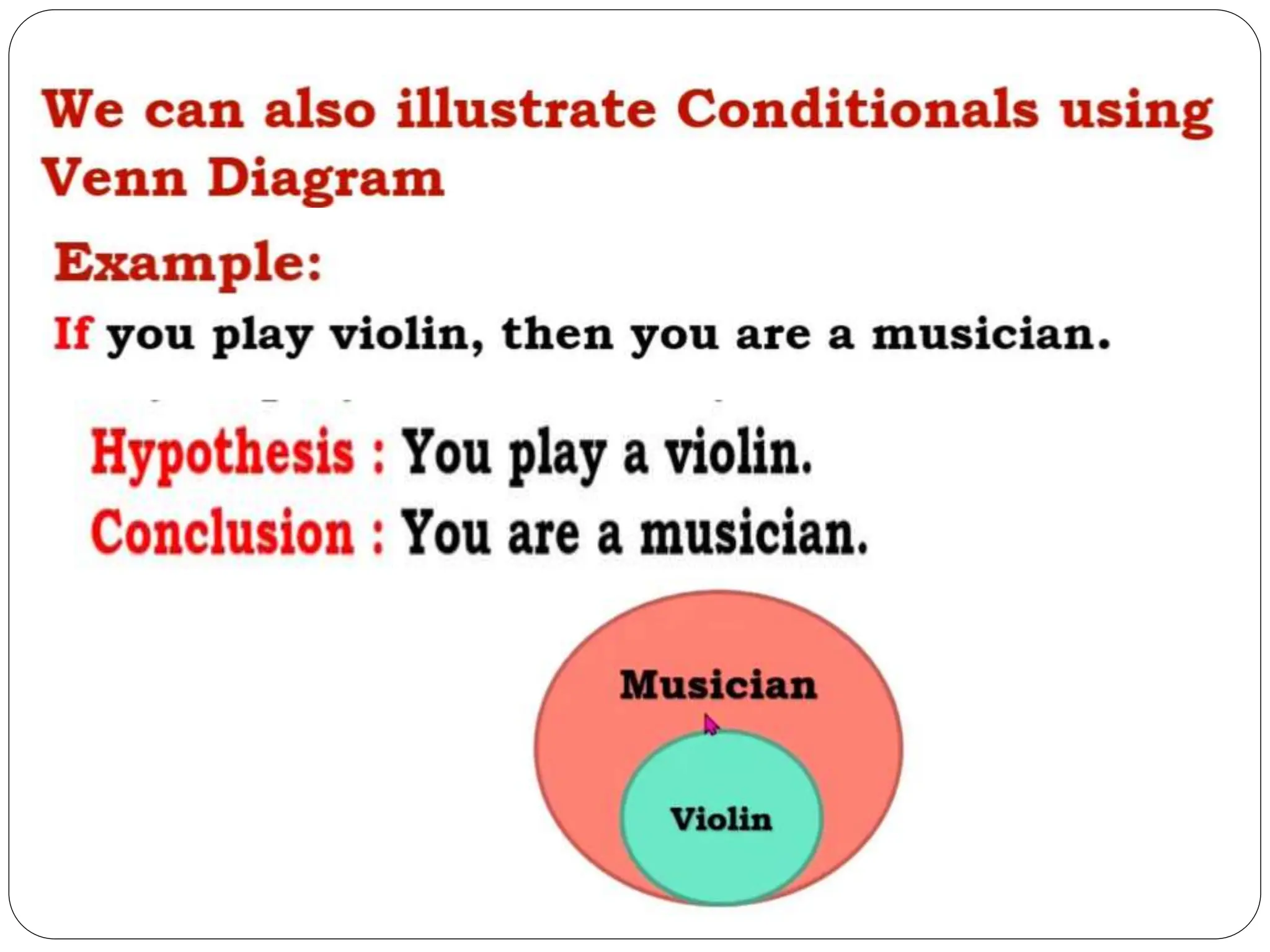 We can also illustrate Conditionals using Venn Diagram

Example:

If you play violin, then you are a musician.

Hypothesis : You play a violin.
Conclusion : You are a musician.

Musician

Violin